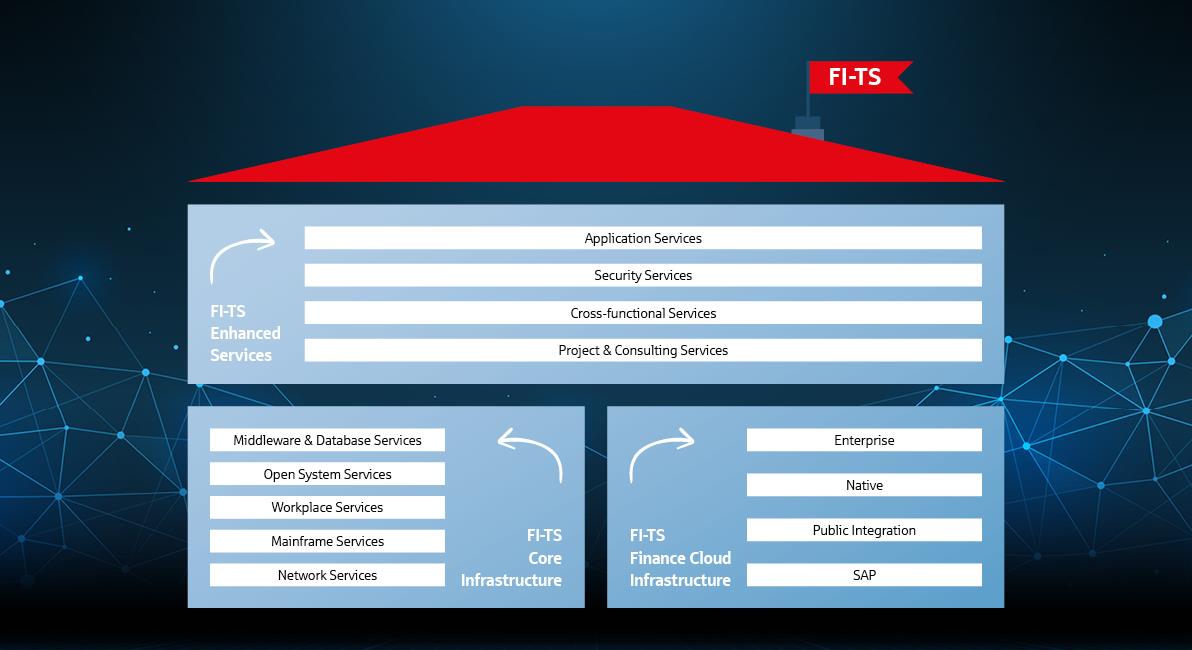 FI-TS

FI-TS Enhanced Services

Application Services

Security Services

Cross-functional Services

Project & Consulting Services

Middleware & Database Services

Open System Services

Workplace Services

Mainframe Services

Network Services

FI-TS Core Infrastructure

FI-TS Finance Cloud Infrastructure

Enterprise

Native

Public Integration

SAP